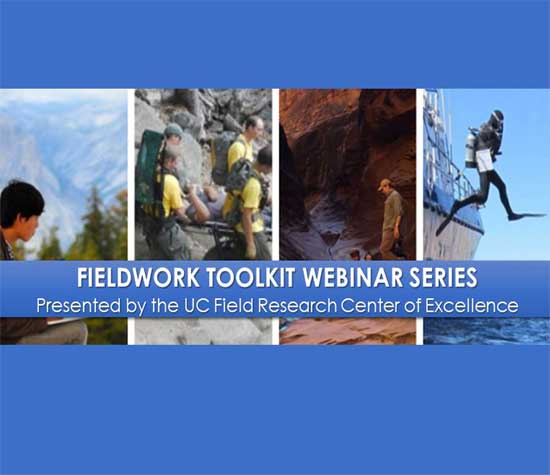 FIELDWORK TOOLKIT WEBINAR SERIES
Presented by the UC Field Research Center of Excellence